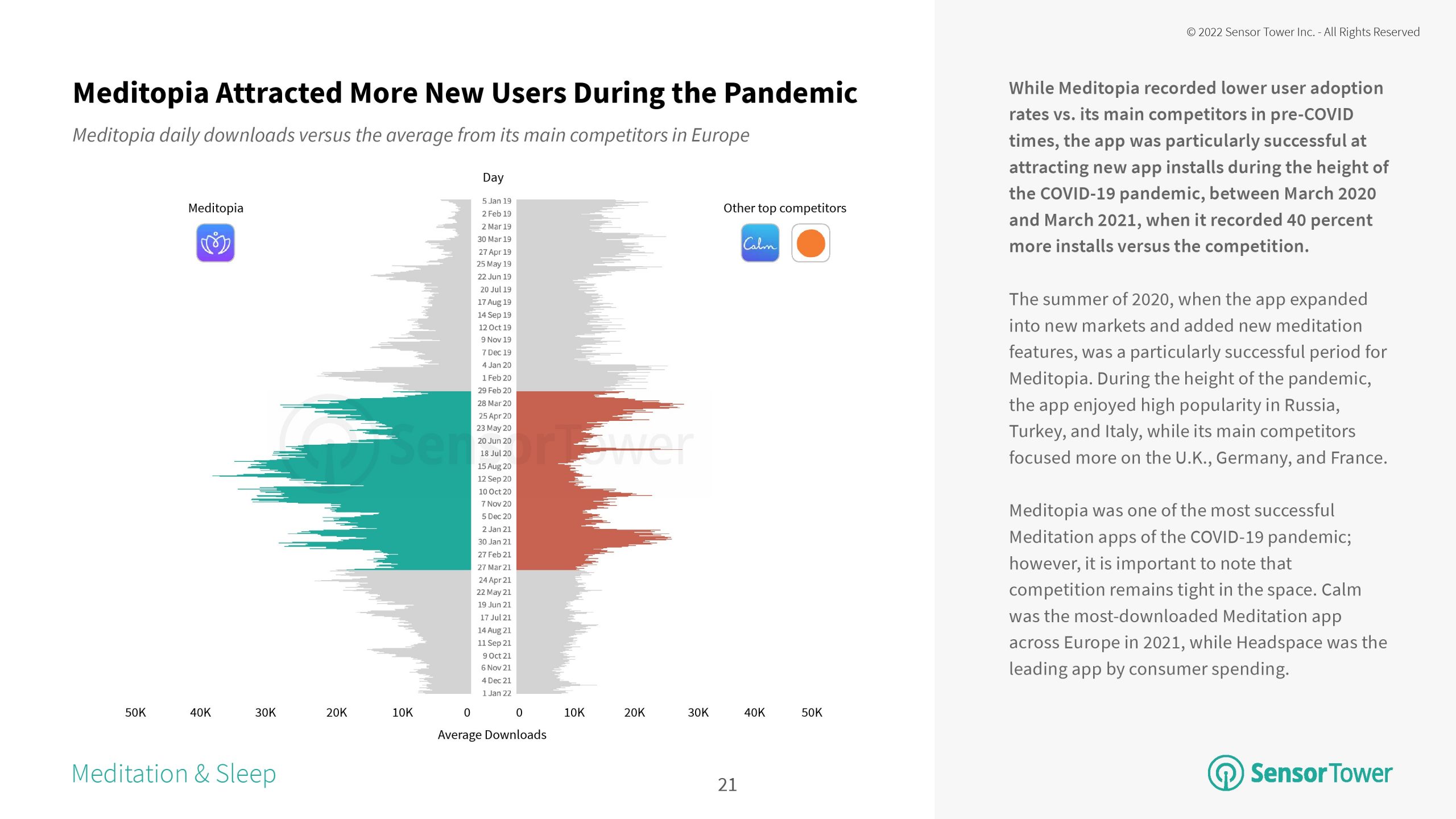 © 2022 Sensor Tower Inc. - All Rights Reserved

Meditopia Attracted More New Users During the Pandemic

Meditopia daily downloads versus the average from its main competitors in Europe

Day

Meditopia

Other top competitors

Calm

5 Jan 19
2 Feb 19
2 Mar 19
30 Mar 19
27 Apr 19
25 May 19
22 Jun 19
20 Jul 19
17 Aug 19
14 Sep 19
12 Oct 19
9 Nov 19
7 Dec 19
4 Jan 20
1 Feb 20
29 Feb 20
28 Mar 20
25 Apr 20
23 May 20
20 Jun 20
18 Jul 20
15 Aug 20
12 Sep 20
10 Oct 20
7 Nov 20
5 Dec 20
2 Jan 21
30 Jan 21
27 Feb 21
27 Mar 21
24 Apr 21
22 May 21
19 Jun 21
17 Jul 21
14 Aug 21
11 Sep 21
9 Oct 21
6 Nov 21
4 Dec 21
1 Jan 22

SensorTower

50K 40K 30K 20K 10K 0 0 10K 20K 30K 40K 50K

Average Downloads

While Meditopia recorded lower user adoption rates vs. its main competitors in pre-COVID times, the app was particularly successful at attracting new app installs during the height of the COVID-19 pandemic, between March 2020 and March 2021, when it recorded 40 percent more installs versus the competition.

The summer of 2020, when the app expanded into new markets and added new meditation features, was a particularly successful period for Meditopia. During the height of the pandemic, the app enjoyed high popularity in Russia, Turkey, and Italy, while its main competitors focused more on the U.K., Germany, and France.

Meditopia was one of the most successful Meditation apps of the COVID-19 pandemic; however, it is important to note that competition remains tight in the space. Calm was the most-downloaded Meditation app across Europe in 2021, while Headspace was the leading app by consumer spending.

Meditation & Sleep

21

SensorTower